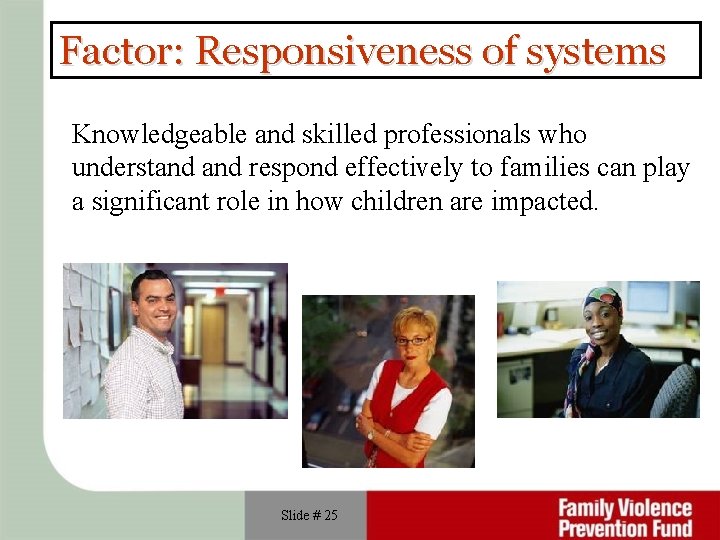 Factor: Responsiveness of systems

Knowledgeable and skilled professionals who understand and respond effectively to families can play a significant role in how children are impacted.

Slide # 25

Family Violence Prevention Fund